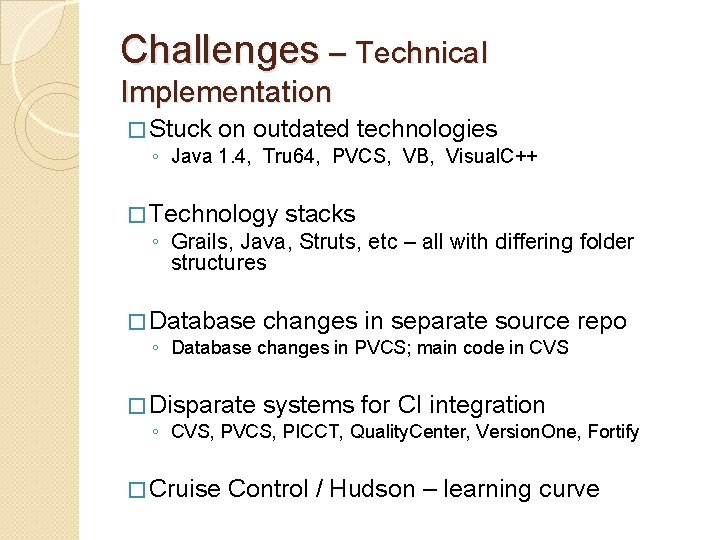 Challenges – Technical Implementation

□ Stuck on outdated technologies
◦ Java 1.4, Tru64, PVCS, VB, VisualC++

□ Technology stacks
◦ Grails, Java, Struts, etc – all with differing folder structures

□ Database changes in separate source repo
◦ Database changes in PVCS; main code in CVS

□ Disparate systems for CI integration
◦ CVS, PVCS, PICCT, QualityCenter, VersionOne, Fortify

□ Cruise Control / Hudson – learning curve